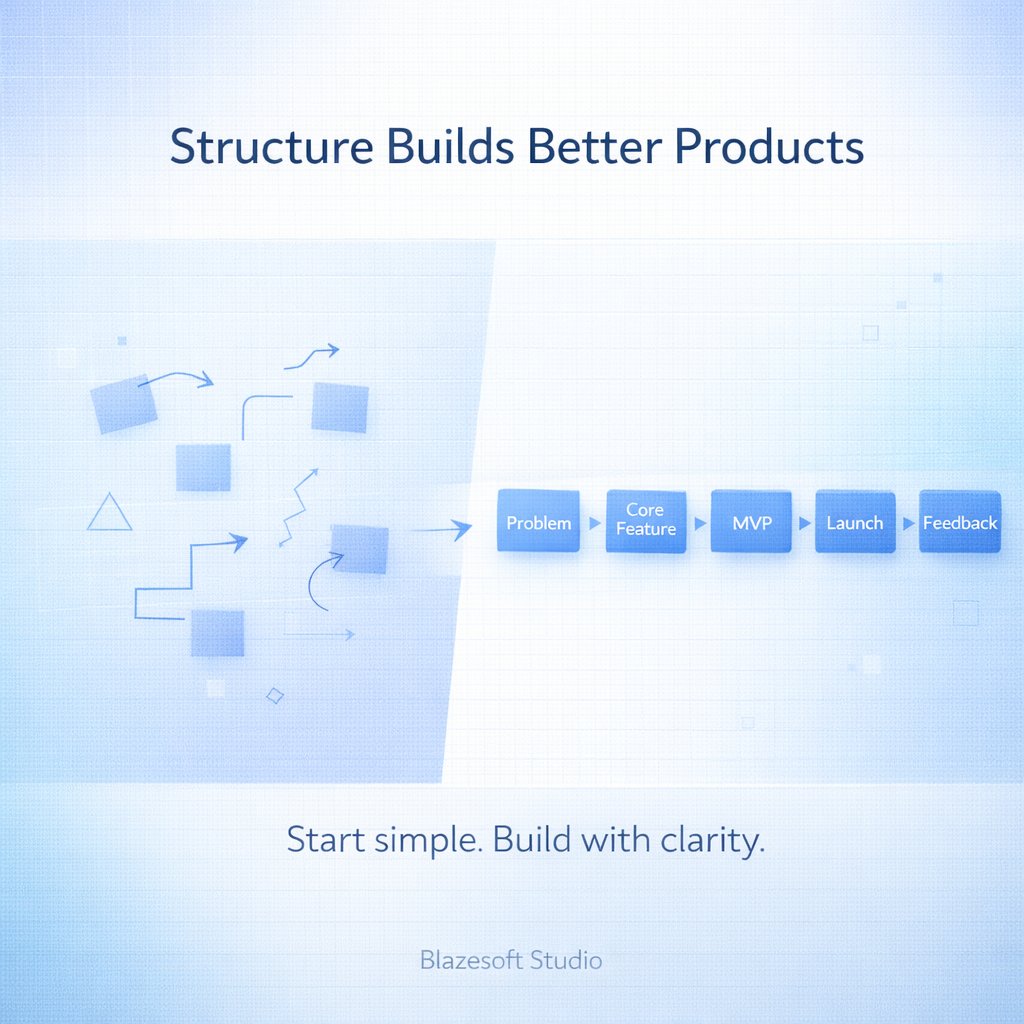 Structure Builds Better Products

Problem

Core Feature

MVP

Launch

Feedback

Start simple. Build with clarity.

Blazesoft Studio